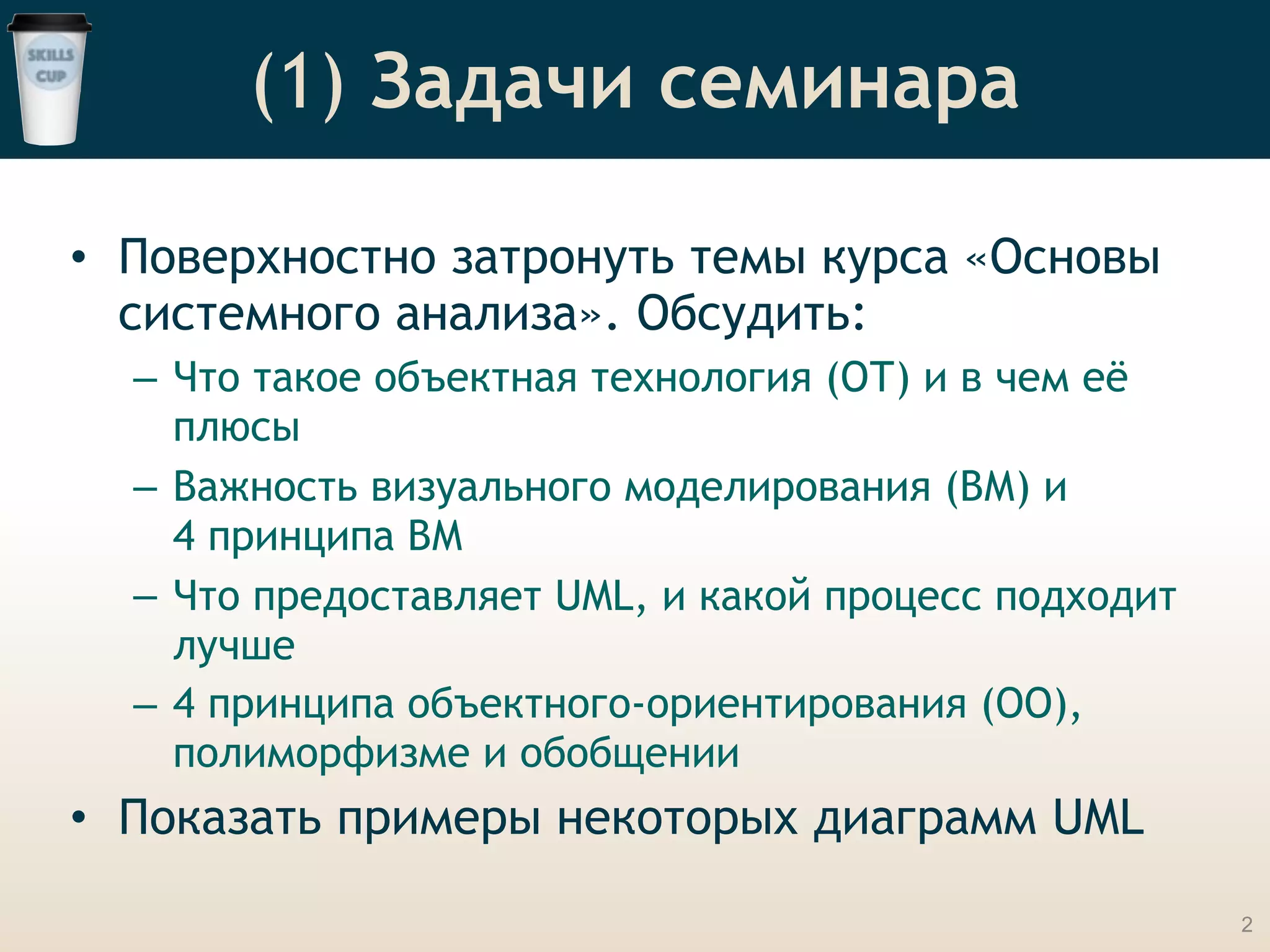 SKILLS CUP

(1) Задачи семинара

• Поверхностно затронуть темы курса «Основы системного анализа». Обсудить:
– Что такое объектная технология (ОТ) и в чем её плюсы
– Важность визуального моделирования (ВМ) и 4 принципа ВМ
– Что предоставляет UML, и какой процесс подходит лучше
– 4 принципа объектного-ориентирования (ОО), полиморфизме и обобщении
• Показать примеры некоторых диаграмм UML

2